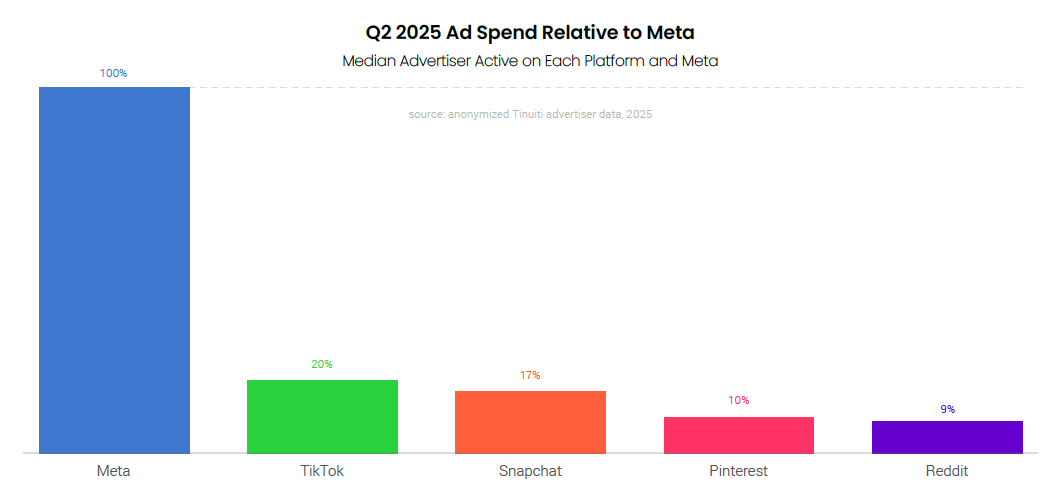 Q2 2025 Ad Spend Relative to Meta
Median Advertiser Active on Each Platform and Meta

source: anonymized Tinuiti advertiser data, 2025

100%
20%
17%
10%
9%

Meta
TikTok
Snapchat
Pinterest
Reddit